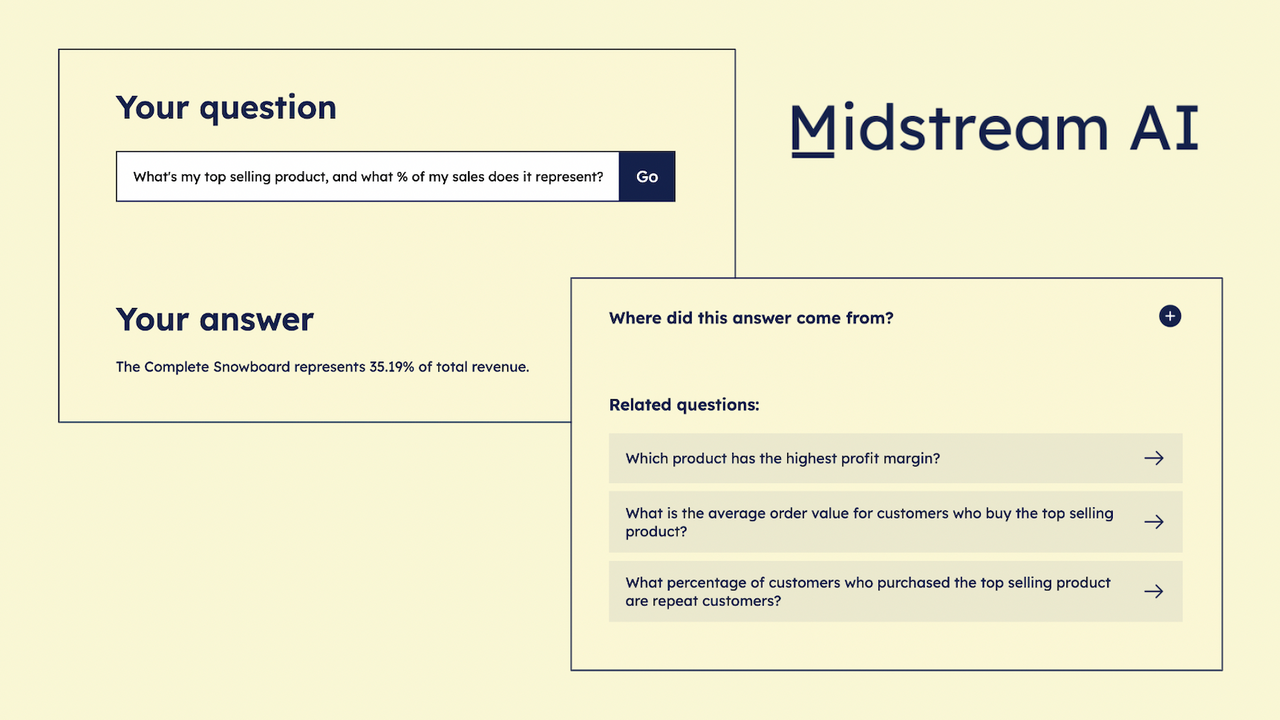 Your question

What's my top selling product, and what % of my sales does it represent?

Go

Midstream AI

Your answer

The Complete Snowboard represents 35.19% of total revenue.

Where did this answer come from?

Related questions:

Which product has the highest profit margin?

What is the average order value for customers who buy the top selling product?

What percentage of customers who purchased the top selling product are repeat customers?